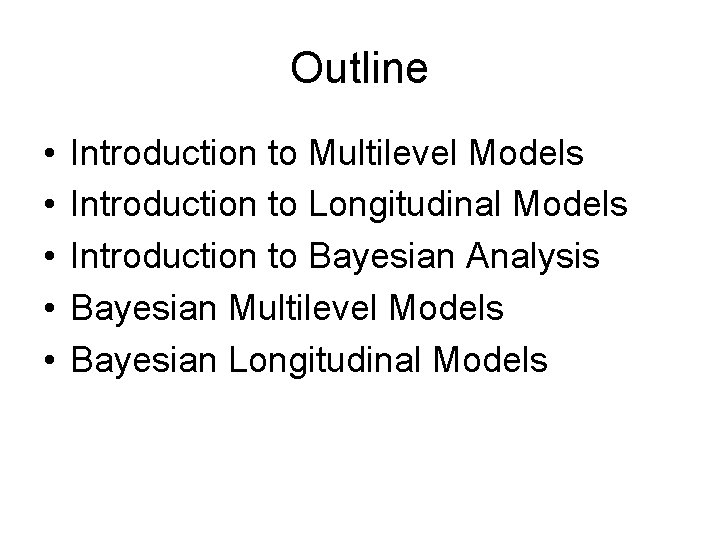 Outline

• Introduction to Multilevel Models
• Introduction to Longitudinal Models
• Introduction to Bayesian Analysis
• Bayesian Multilevel Models
• Bayesian Longitudinal Models